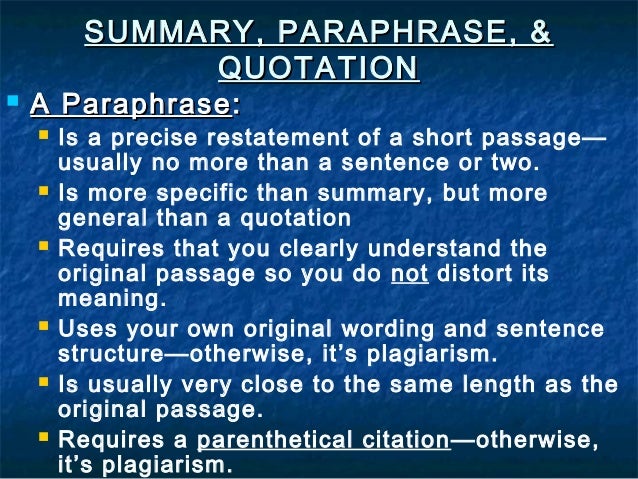 SUMMARY, PARAPHRASE, & QUOTATION

A Paraphrase:

Is a precise restatement of a short passage—usually no more than a sentence or two.

Is more specific than summary, but more general than a quotation

Requires that you clearly understand the original passage so you do not distort its meaning.

Uses your own original wording and sentence structure—otherwise, it's plagiarism.

Is usually very close to the same length as the original passage.

Requires a parenthetical citation—otherwise, it's plagiarism.